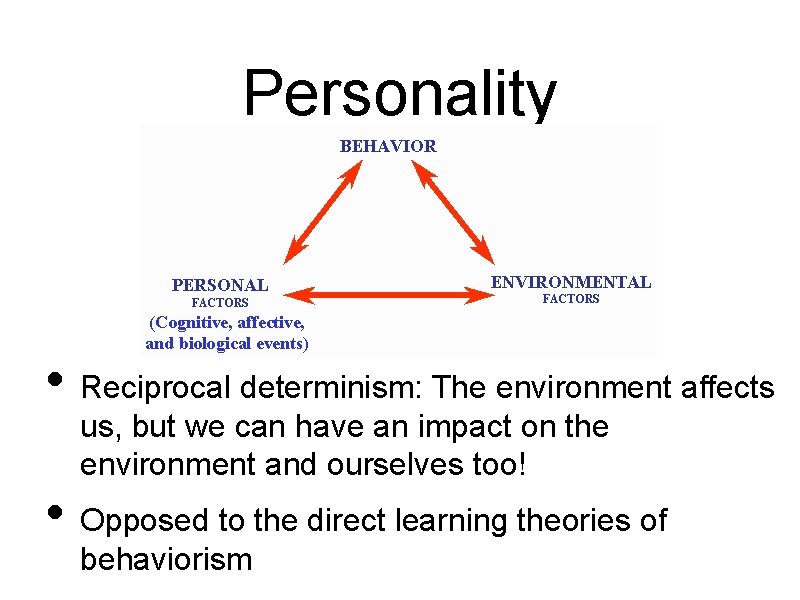 Personality

BEHAVIOR

PERSONAL
FACTORS
(Cognitive, affective, and biological events)

ENVIRONMENTAL
FACTORS

• Reciprocal determinism: The environment affects us, but we can have an impact on the environment and ourselves too!

• Opposed to the direct learning theories of behaviorism